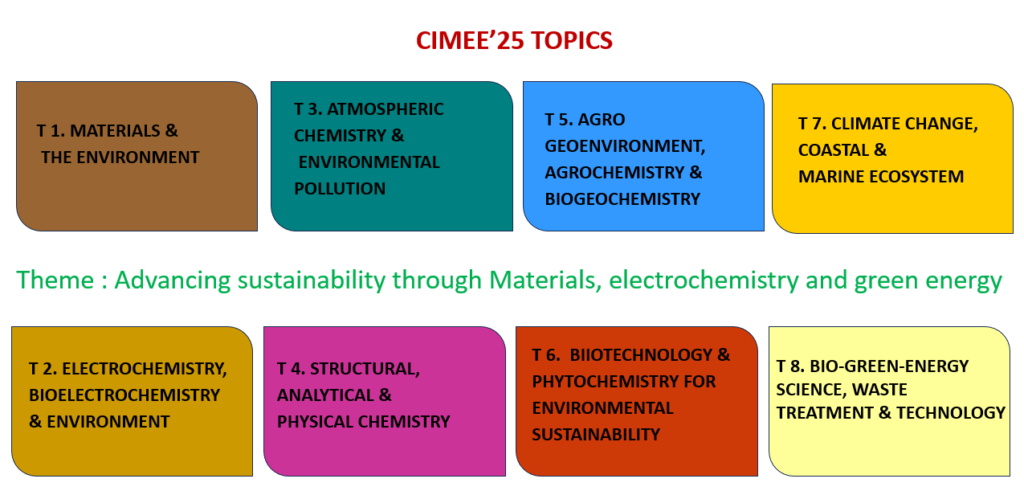 CIMEE'25 TOPICS

T 1. MATERIALS & THE ENVIRONMENT

T 3. ATMOSPHERIC CHEMISTRY & ENVIRONMENTAL POLLUTION

T 5. AGRO GEOENVIRONMENT, AGROCHEMISTRY & BIOGEOCHEMISTRY

T 7. CLIMATE CHANGE, COASTAL & MARINE ECOSYSTEM

Theme : Advancing sustainability through Materials, electrochemistry and green energy

T 2. ELECTROCHEMISTRY, BIOELECTROCHEMISTRY & ENVIRONMENT

T 4. STRUCTURAL, ANALYTICAL & PHYSICAL CHEMISTRY

T 6. BIIOTECHNOLOGY & PHYTOCHEMISTRY FOR ENVIRONMENTAL SUSTAINABILITY

T 8. BIO-GREEN-ENERGY SCIENCE, WASTE TREATMENT & TECHNOLOGY